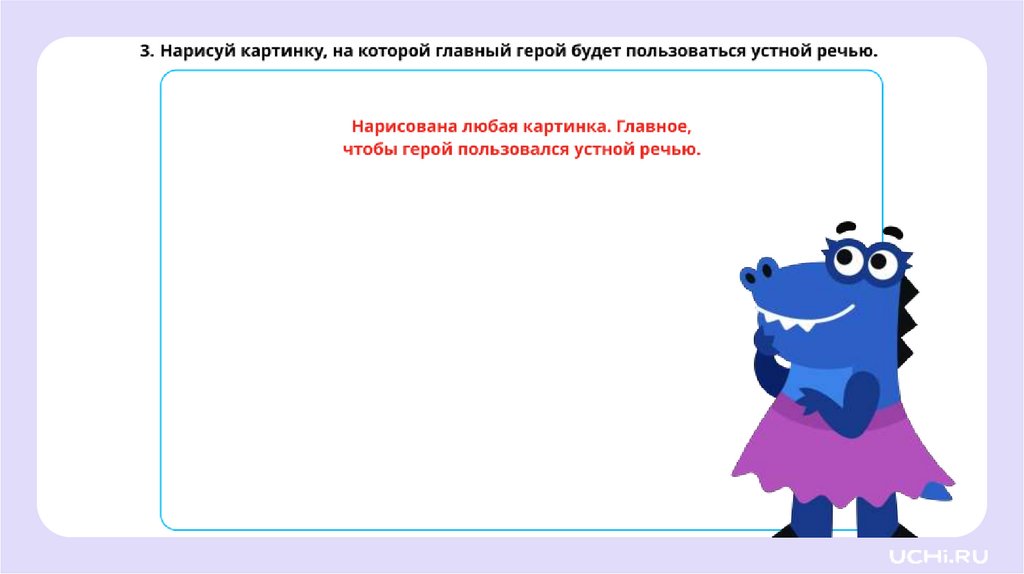 3. Нарисуй картинку, на которой главный герой будет пользоваться устной речью.

Нарисована любая картинка. Главное, чтобы герой пользовался устной речью.

UCHi.RU